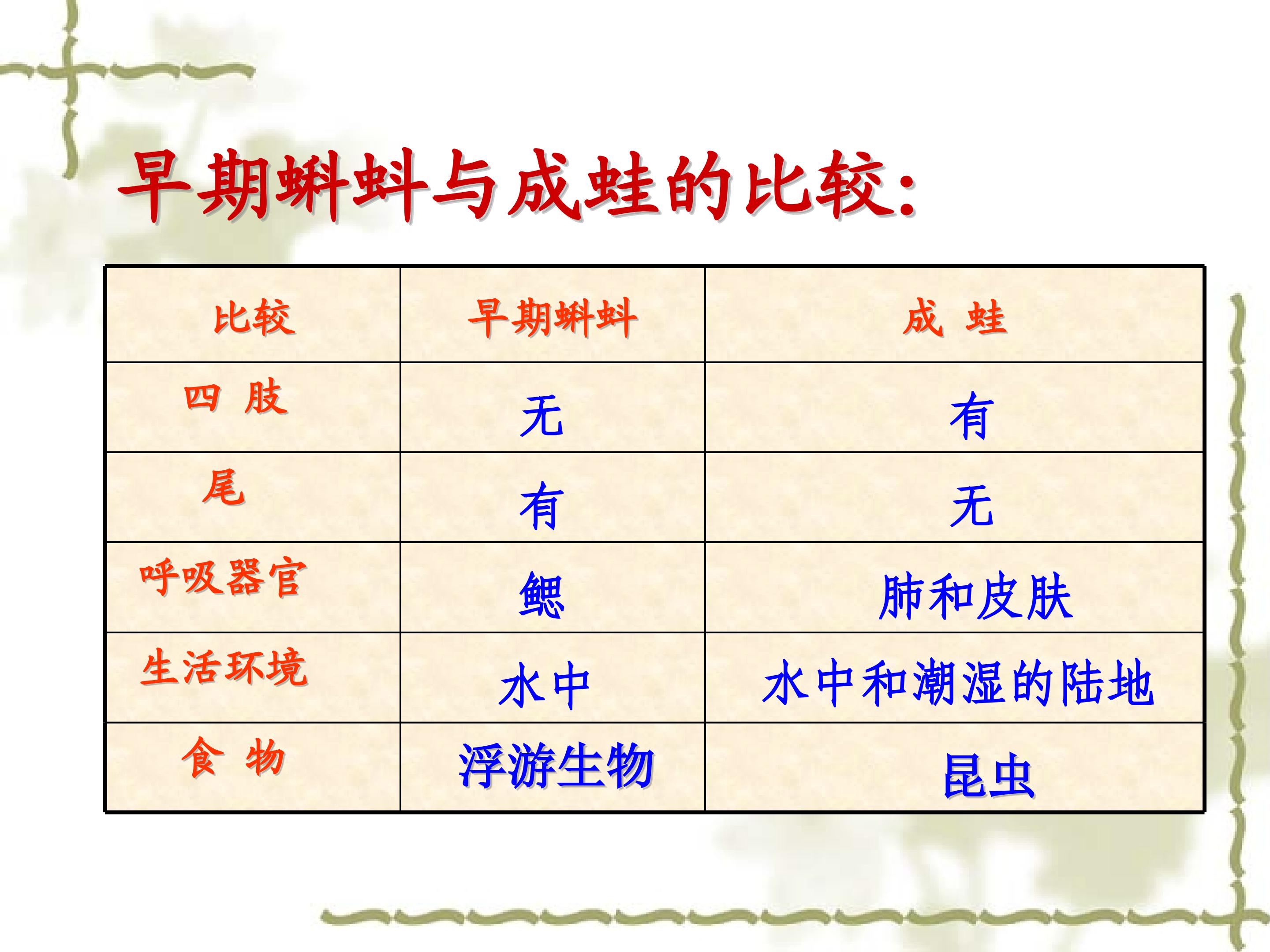 早期蝌蚪与成蛙的比较:

| 比较 | 早期蝌蚪 | 成 蛙 |
|---|---|---|
| 四 肢 | 无 | 有 |
| 尾 | 有 | 无 |
| 呼吸器官 | 鳃 | 肺和皮肤 |
| 生活环境 | 水中 | 水中和潮湿的陆地 |
| 食 物 | 浮游生物 | 昆虫 |